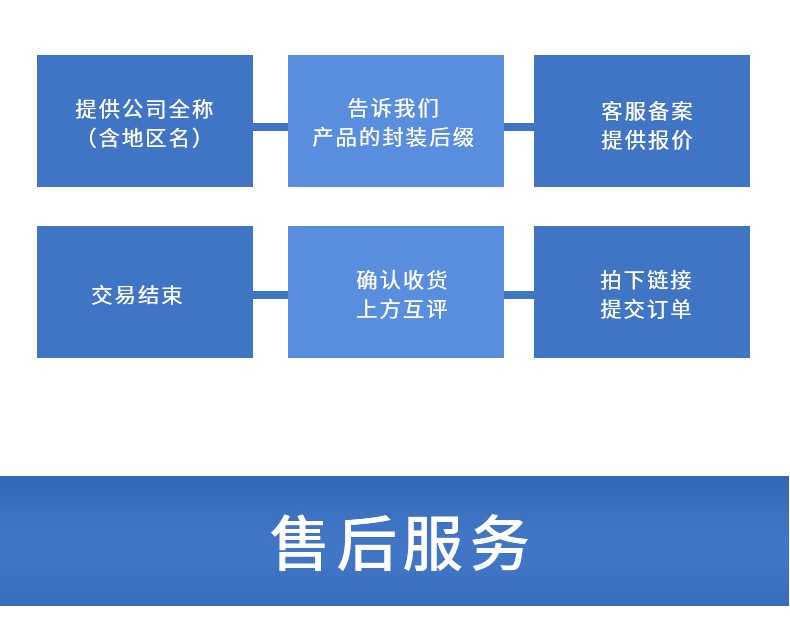 提供公司全称
（含地区名）

告诉我们
产品的封装后缀

客服备案
提供报价

交易结束

确认收货
上方互评

拍下链接
提交订单

售后服务